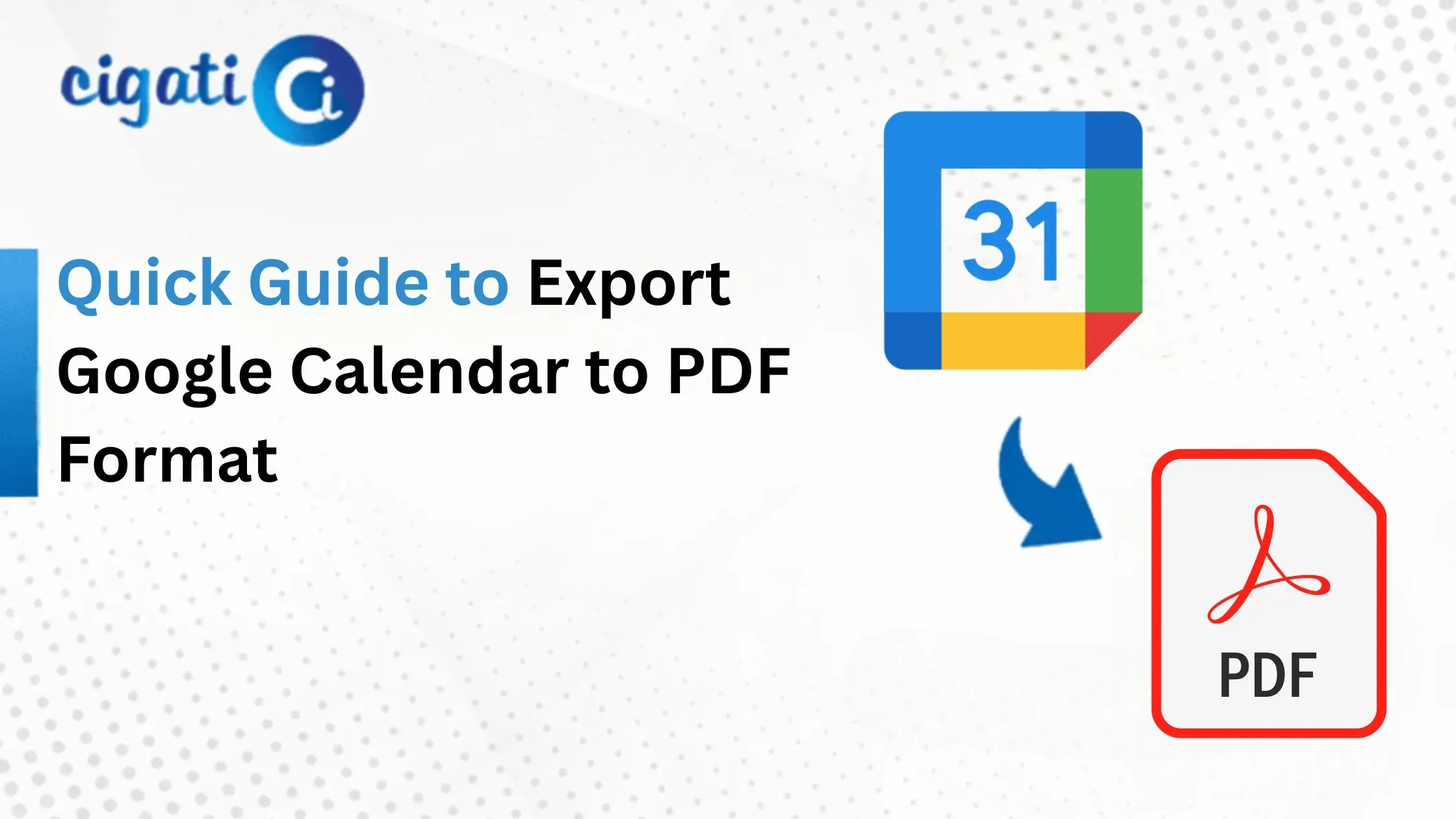 cigati Ci

Quick Guide to Export Google Calendar to PDF Format

31

PDF